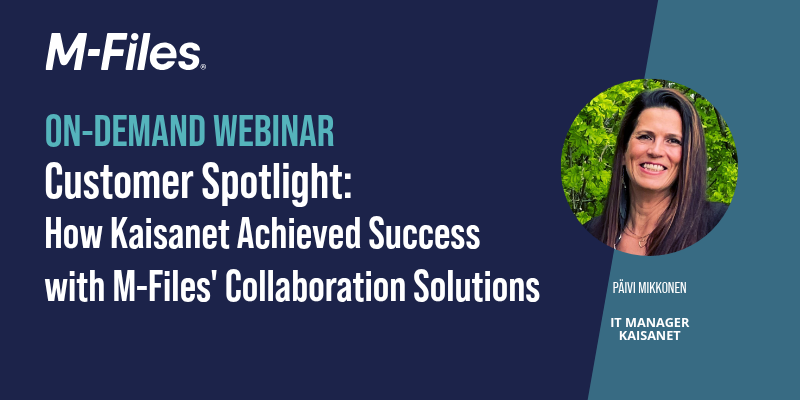 M-Files®

ON-DEMAND WEBINAR
Customer Spotlight:
How Kaisanet Achieved Success with M-Files' Collaboration Solutions

PÄIVI MIKKONEN

IT MANAGER
KAISANET